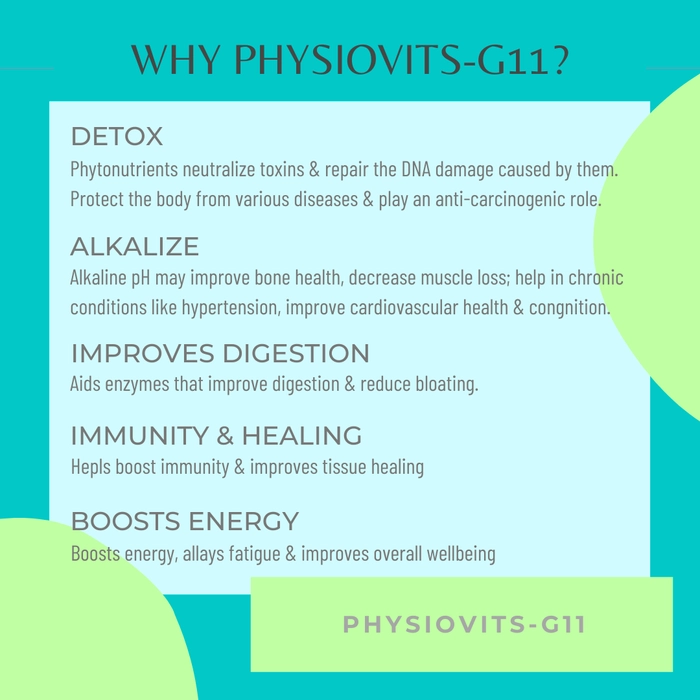 WHY PHYSIOVITS-G11?

DETOX
Phytonutrients neutralize toxins & repair the DNA damage caused by them. Protect the body from various diseases & play an anti-carcinogenic role.

ALKALIZE
Alkaline pH may improve bone health, decrease muscle loss; help in chronic conditions like hypertension, improve cardiovascular health & congnition.

IMPROVES DIGESTION
Aids enzymes that improve digestion & reduce bloating.

IMMUNITY & HEALING
Hepls boost immunity & improves tissue healing

BOOSTS ENERGY
Boosts energy, allays fatigue & improves overall wellbeing

PHYSIOVITS-G11